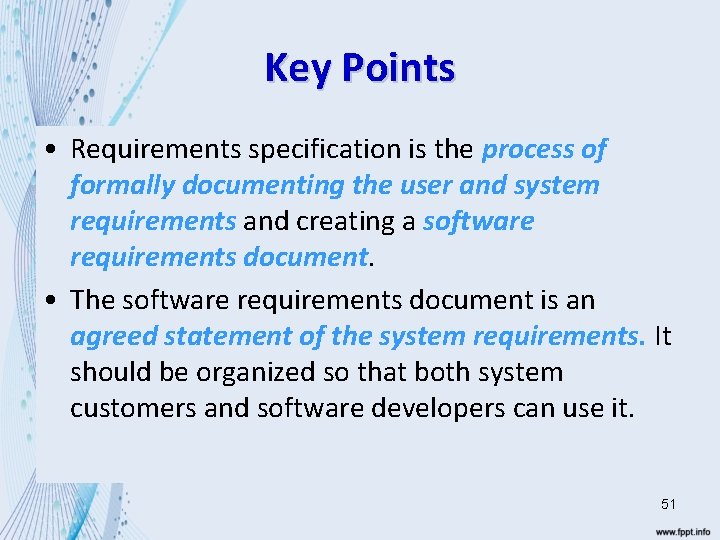 Key Points

• Requirements specification is the process of formally documenting the user and system requirements and creating a software requirements document.

• The software requirements document is an agreed statement of the system requirements. It should be organized so that both system customers and software developers can use it.

51

www.fppt.info